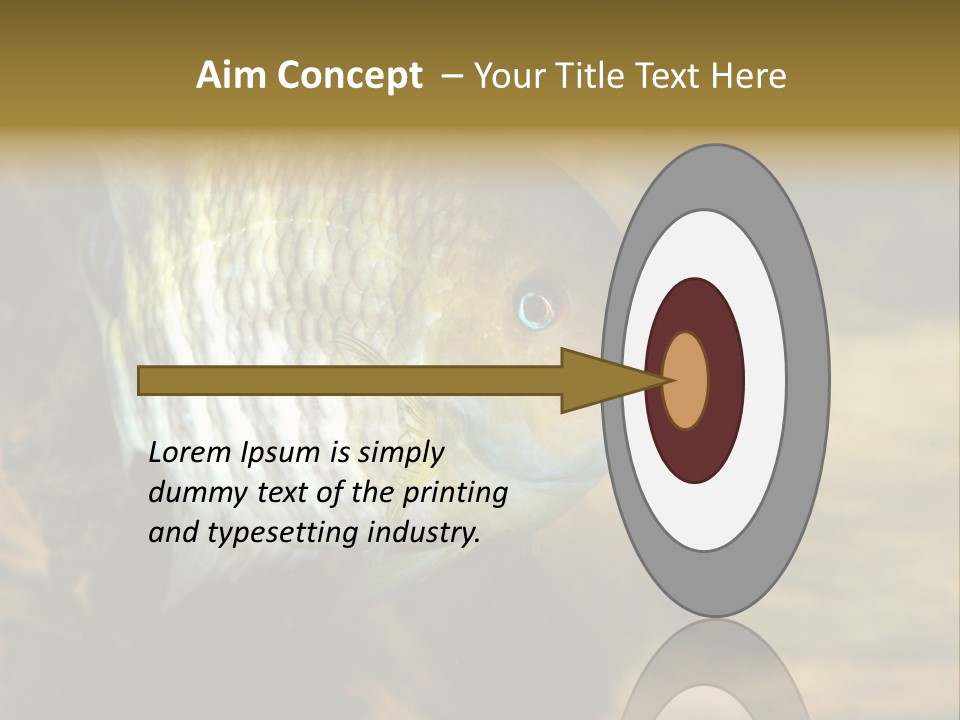 Aim Concept – Your Title Text Here

Lorem Ipsum is simply dummy text of the printing and typesetting industry.